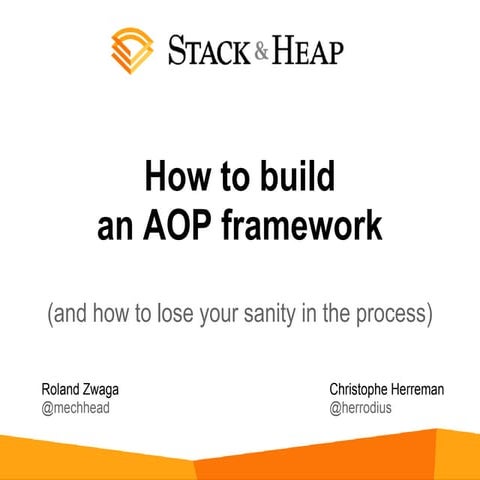 STACK & HEAP

How to build
an AOP framework

(and how to lose your sanity in the process)

Roland Zwaga
@mechhead

Christophe Herreman
@herrodius